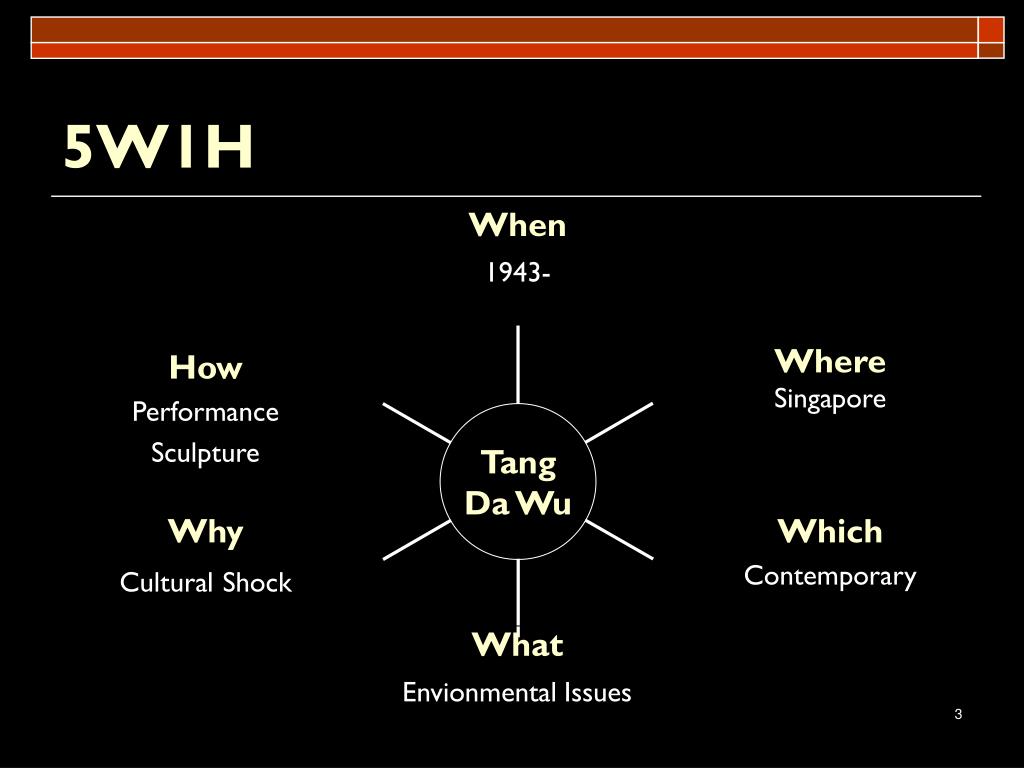 5W1H

When

1943-

How

Performance

Sculpture

Where

Singapore

Tang Da Wu

Why

Cultural Shock

Which

Contemporary

What

Envionmental Issues

3